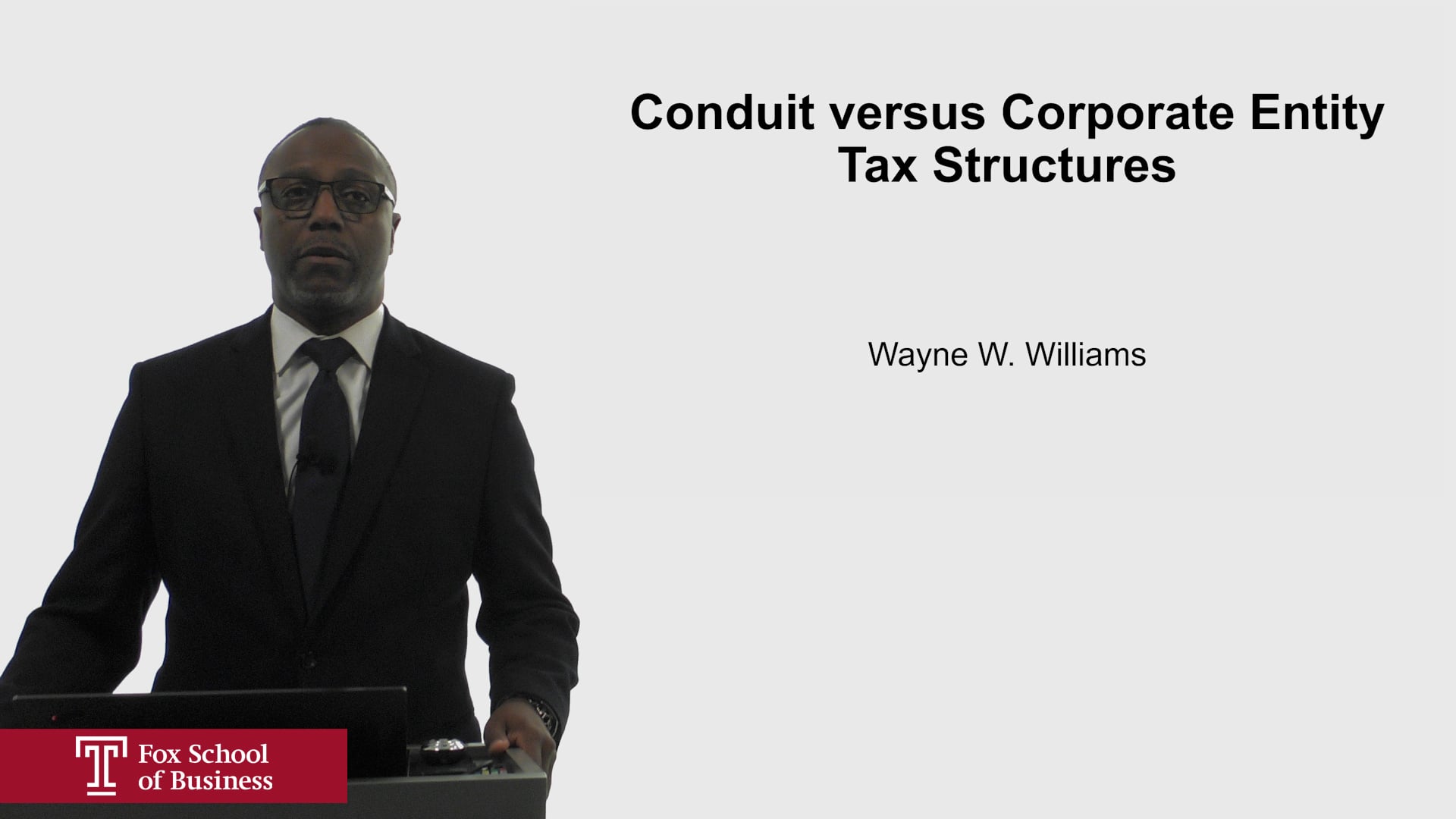 Conduit versus Corporate Entity Tax Structures

Wayne W. Williams

T Fox School of Business